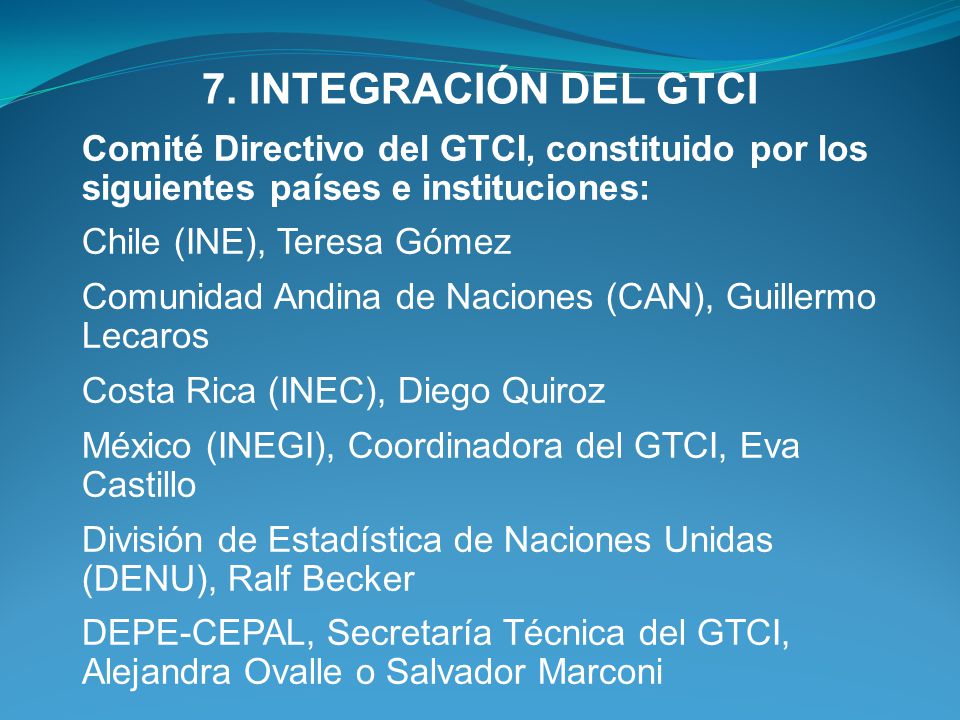 7. INTEGRACIÓN DEL GTCI

Comité Directivo del GTCI, constituido por los siguientes países e instituciones:

Chile (INE), Teresa Gómez

Comunidad Andina de Naciones (CAN), Guillermo Lecaros

Costa Rica (INEC), Diego Quiroz

México (INEGI), Coordinadora del GTCI, Eva Castillo

División de Estadística de Naciones Unidas (DENU), Ralf Becker

DEPE-CEPAL, Secretaría Técnica del GTCI, Alejandra Ovalle o Salvador Marconi